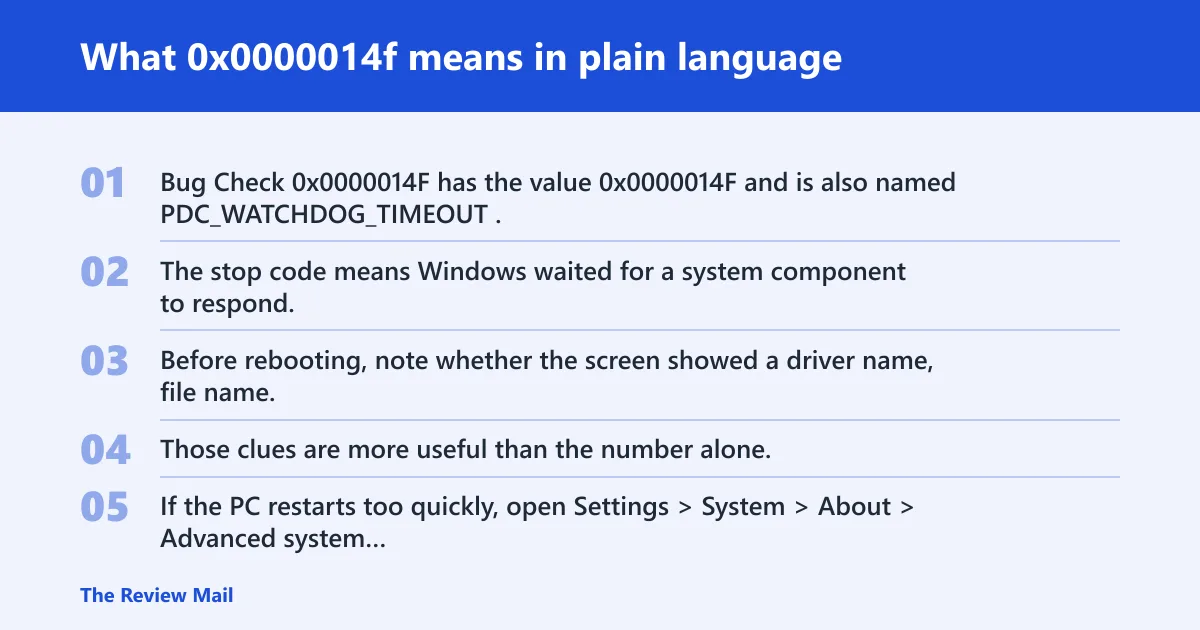 What 0x0000014f means in plain language

01

Bug Check 0x0000014F has the value 0x0000014F and is also named PDC_WATCHDOG_TIMEOUT .

02

The stop code means Windows waited for a system component to respond.

03

Before rebooting, note whether the screen showed a driver name, file name.

04

Those clues are more useful than the number alone.

05

If the PC restarts too quickly, open Settings > System > About > Advanced system...

The Review Mail